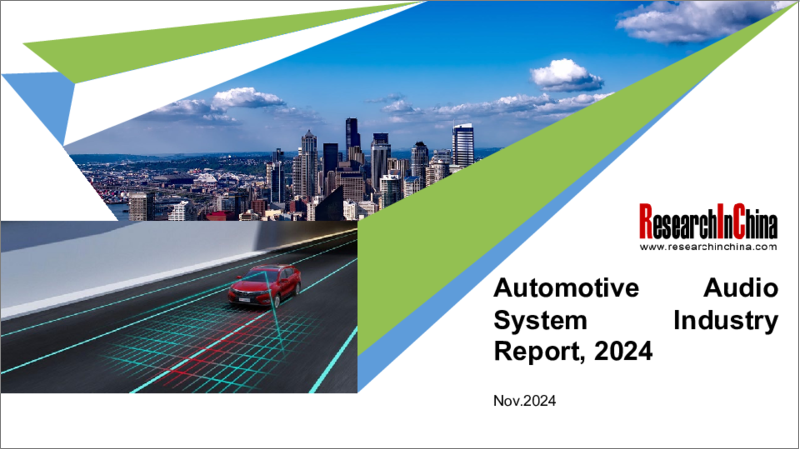 ResearchInChina
www.researchinchina.com

Automotive Audio System Industry Report, 2024

Nov.2024